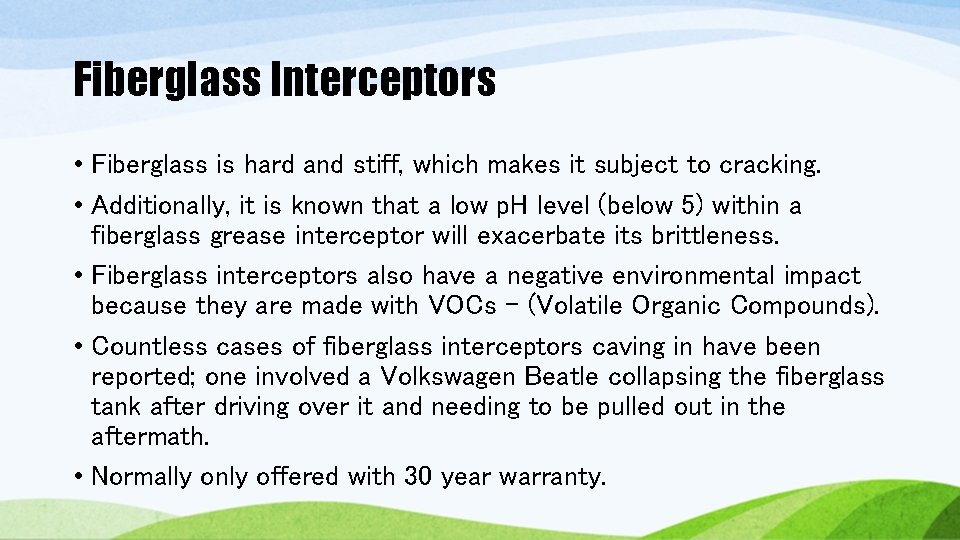 Fiberglass Interceptors

• Fiberglass is hard and stiff, which makes it subject to cracking.

• Additionally, it is known that a low pH level (below 5) within a fiberglass grease interceptor will exacerbate its brittleness.

• Fiberglass interceptors also have a negative environmental impact because they are made with VOCs – (Volatile Organic Compounds).

• Countless cases of fiberglass interceptors caving in have been reported; one involved a Volkswagen Beatle collapsing the fiberglass tank after driving over it and needing to be pulled out in the aftermath.

• Normally only offered with 30 year warranty.